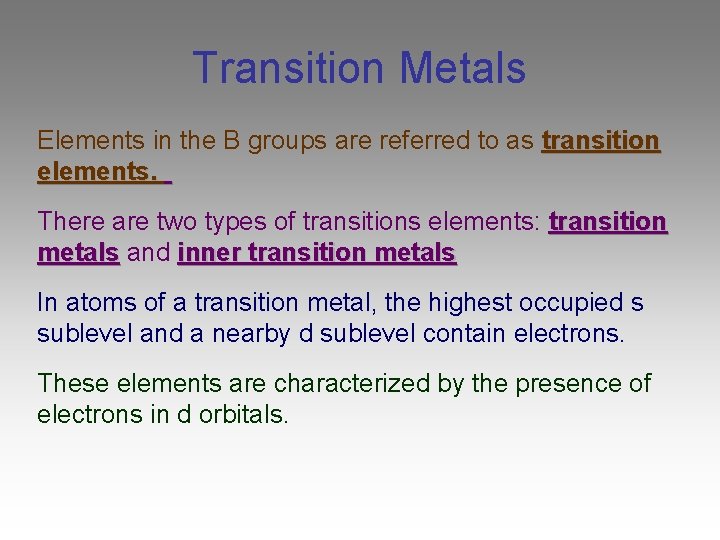 Transition Metals

Elements in the B groups are referred to as transition elements.

There are two types of transitions elements: transition metals and inner transition metals

In atoms of a transition metal, the highest occupied s sublevel and a nearby d sublevel contain electrons.

These elements are characterized by the presence of electrons in d orbitals.